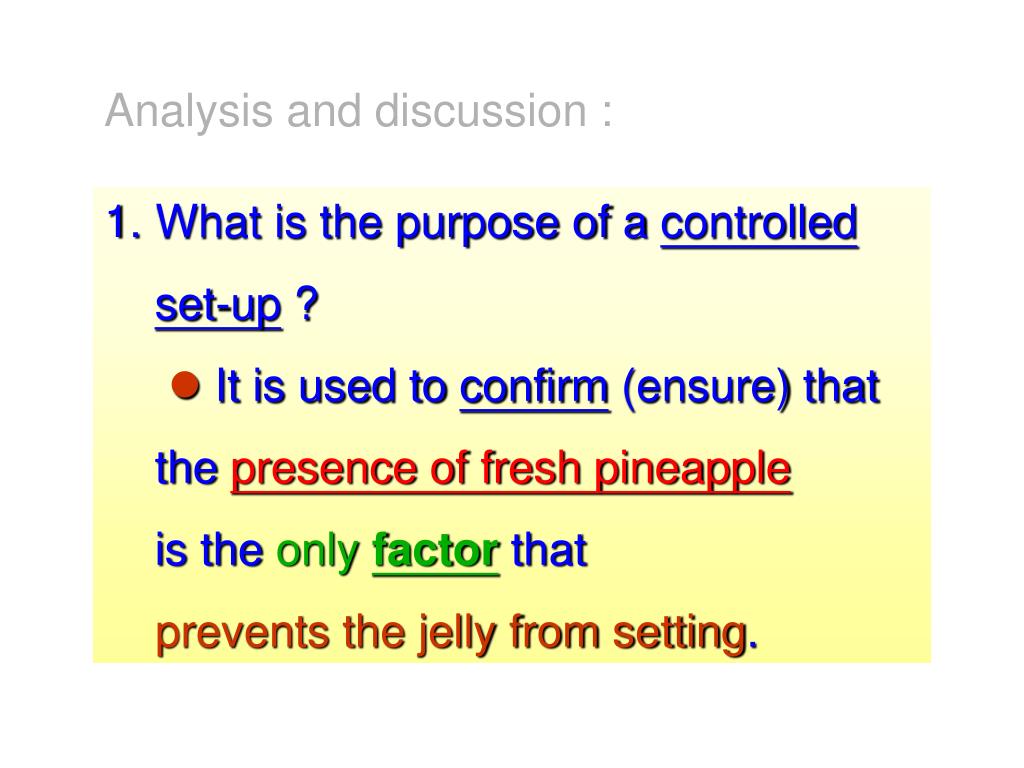 Analysis and discussion :

1. What is the purpose of a controlled set-up ?

● It is used to confirm (ensure) that the presence of fresh pineapple is the only factor that prevents the jelly from setting.